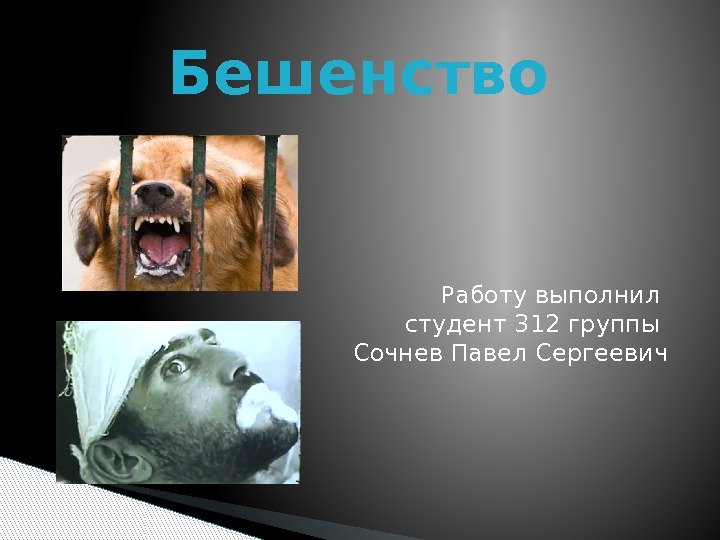 Бешенство

Работу выполнил
студент 312 группы
Сочнев Павел Сергеевич